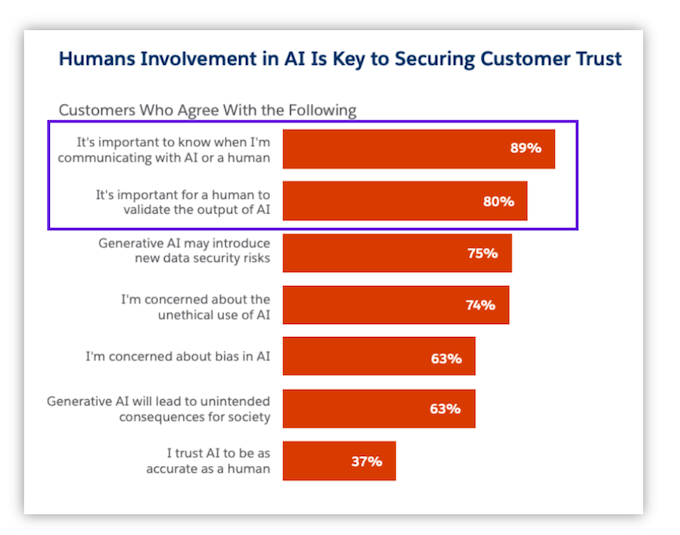 Humans Involvement in AI Is Key to Securing Customer Trust

Customers Who Agree With the Following

It's important to know when I'm communicating with AI or a human 89%

It's important for a human to validate the output of AI 80%

Generative AI may introduce new data security risks 75%

I'm concerned about the unethical use of AI 74%

I'm concerned about bias in AI 63%

Generative AI will lead to unintended consequences for society 63%

I trust AI to be as accurate as a human 37%